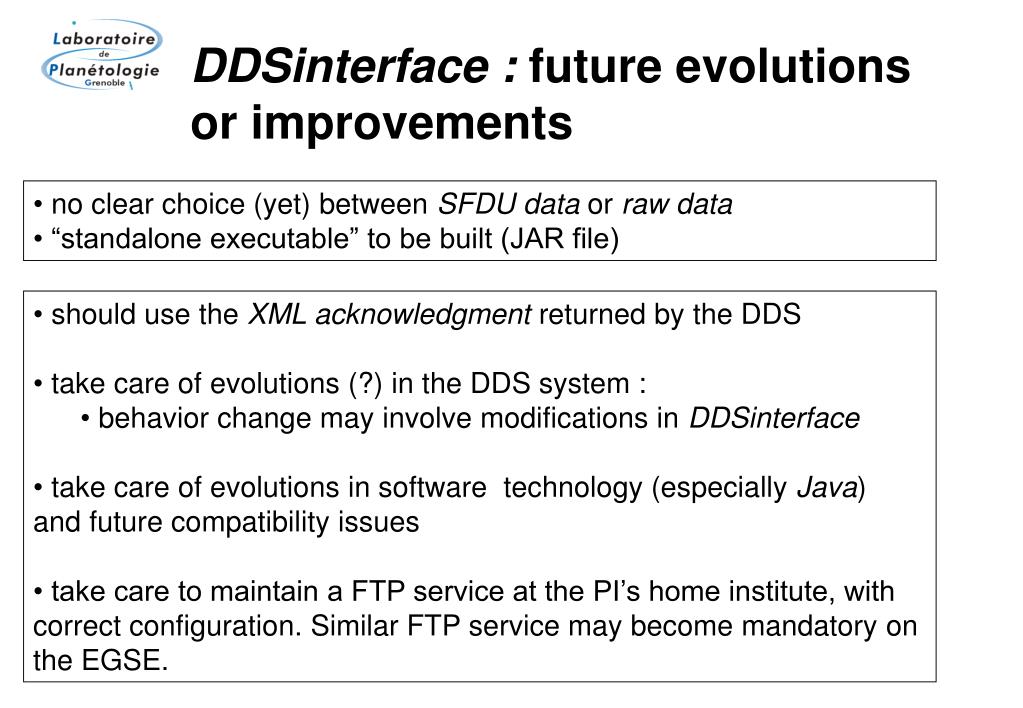 Laboratoire de Planétologie Grenoble

DDSinterface : future evolutions or improvements

• no clear choice (yet) between SFDU data or raw data
• “standalone executable” to be built (JAR file)

• should use the XML acknowledgment returned by the DDS

• take care of evolutions (?) in the DDS system :
• behavior change may involve modifications in DDSinterface

• take care of evolutions in software technology (especially Java) and future compatibility issues

• take care to maintain a FTP service at the PI’s home institute, with correct configuration. Similar FTP service may become mandatory on the EGSE.